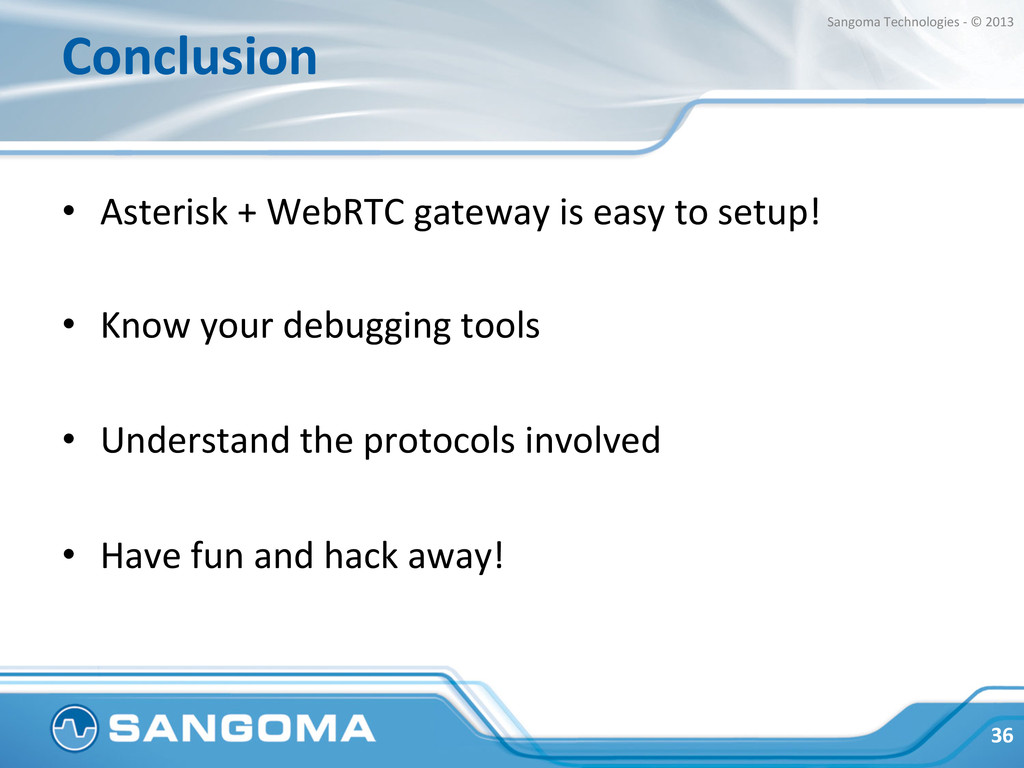 Sangoma Technologies - © 2013

Conclusion

• Asterisk + WebRTC gateway is easy to setup!

• Know your debugging tools

• Understand the protocols involved

• Have fun and hack away!

SANGOMA

36